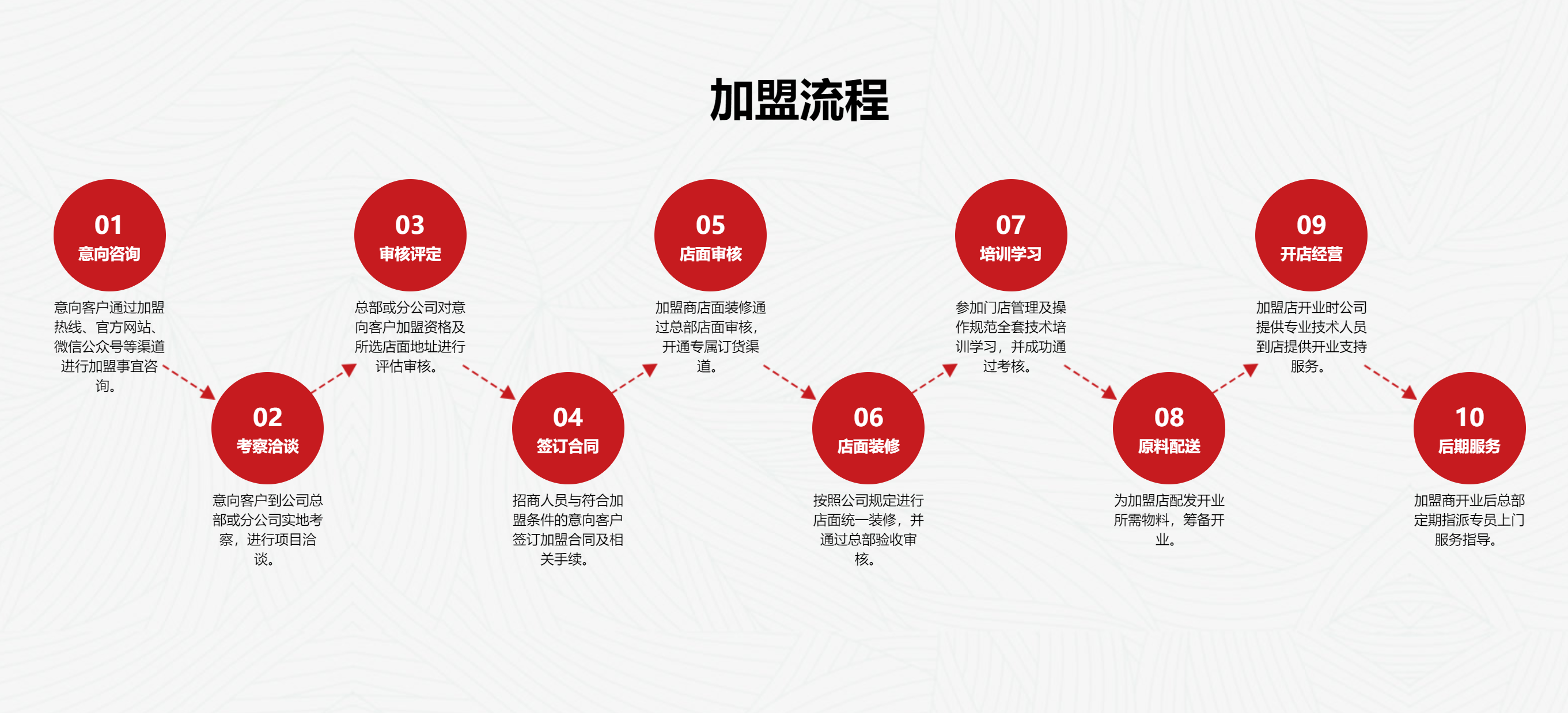 加盟流程

01
意向咨询
意向客户通过加盟热线、官方网站、微信公众号等渠道进行加盟事宜咨询。

02
考察洽谈
意向客户到公司总部或分公司实地考察，进行项目洽谈。

03
审核评定
总部或分公司对意向客户加盟资格及所选店面地址进行评估审核。

04
签订合同
招商人员与符合加盟条件的意向客户签订加盟合同及相关手续。

05
店面审核
加盟商店面装修通过总部店面审核，开通专属订货渠道。

06
店面装修
按照公司规定进行店面统一装修，并通过总部验收审核。

07
培训学习
参加门店管理及操作规范全套技术培训学习，并成功通过考核。

08
原料配送
为加盟店配发开业所需物料，筹备开业。

09
开店经营
加盟店开业时公司提供专业技术人员到店提供开业支持服务。

10
后期服务
加盟商开业后总部定期指派专员上门服务指导。